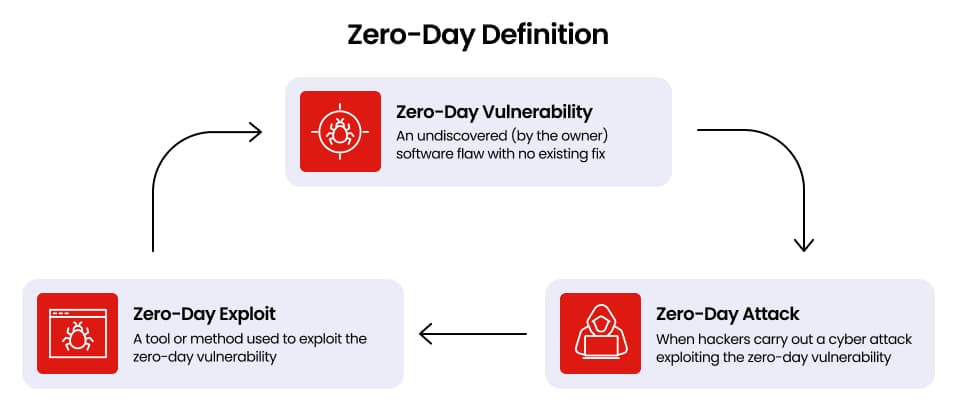 Zero-Day Definition

Zero-Day Vulnerability
An undiscovered (by the owner) software flaw with no existing fix

Zero-Day Attack
When hackers carry out a cyber attack exploiting the zero-day vulnerability

Zero-Day Exploit
A tool or method used to exploit the zero-day vulnerability